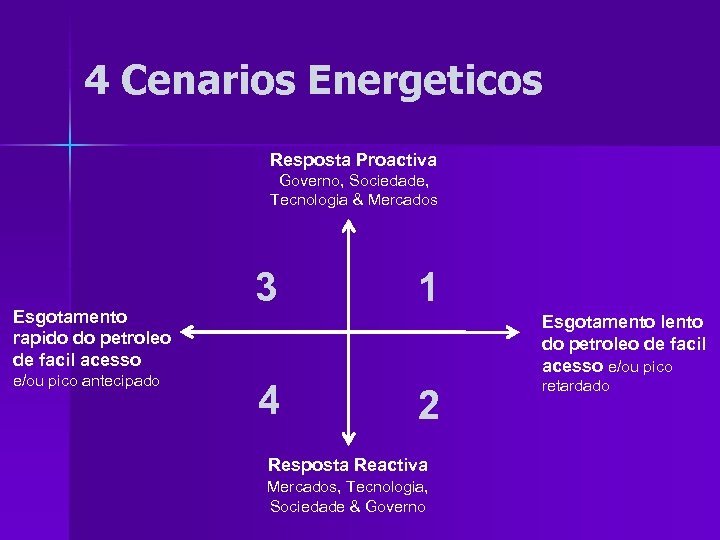 4 Cenarios Energeticos

Resposta Proactiva
Governo, Sociedade, Tecnologia & Mercados

3

1

Esgotamento rapido do petroleo de facil acesso
e/ou pico antecipado

Esgotamento lento do petroleo de facil acesso e/ou pico retardado

4

2

Resposta Reactiva
Mercados, Tecnologia, Sociedade & Governo